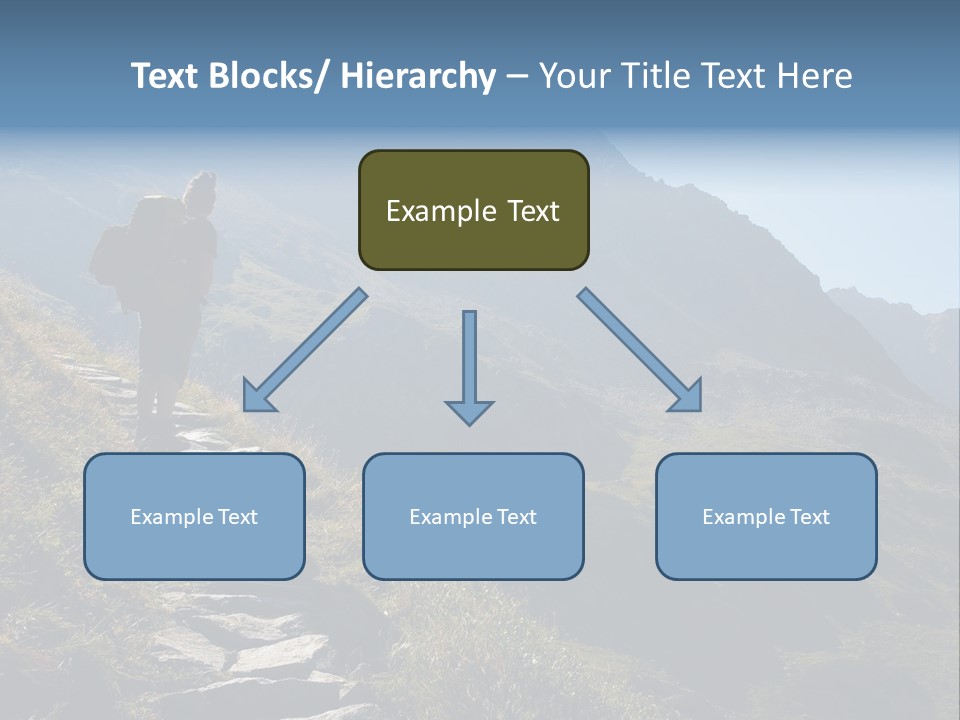 Text Blocks/ Hierarchy – Your Title Text Here

Example Text

Example Text

Example Text

Example Text